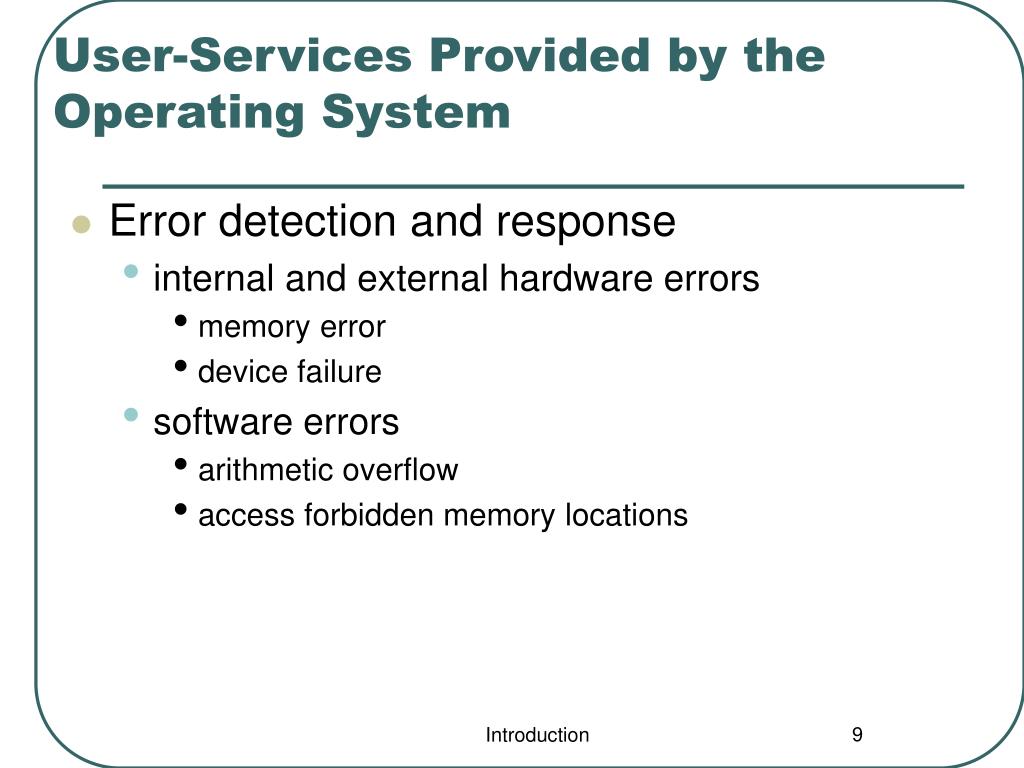 User-Services Provided by the Operating System

- Error detection and response
  - internal and external hardware errors
    - memory error
    - device failure
  - software errors
    - arithmetic overflow
    - access forbidden memory locations

Introduction

9